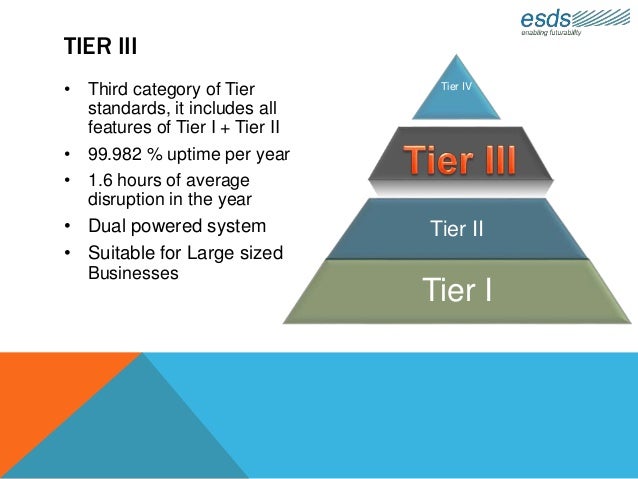 esds
enabling futurability

TIER III

• Third category of Tier standards, it includes all features of Tier I + Tier II
• 99.982 % uptime per year
• 1.6 hours of average disruption in the year
• Dual powered system
• Suitable for Large sized Businesses

Tier IV
Tier III
Tier II
Tier I